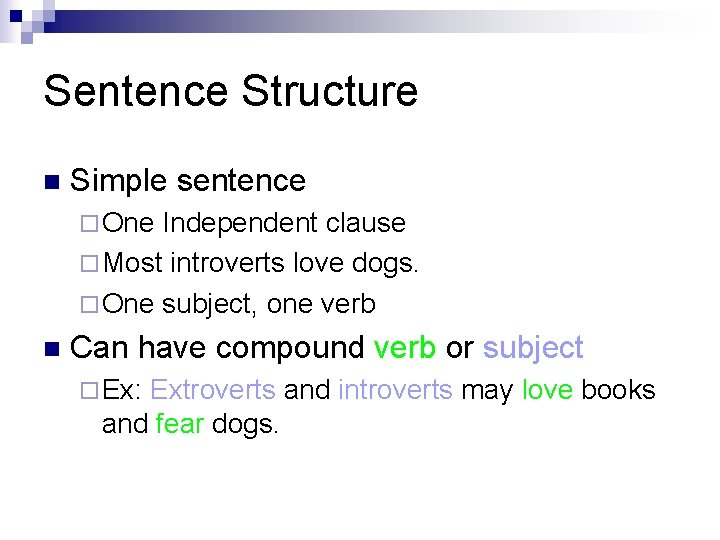 Sentence Structure

Simple sentence

One Independent clause

Most introverts love dogs.

One subject, one verb

Can have compound verb or subject

Ex: Extroverts and introverts may love books and fear dogs.